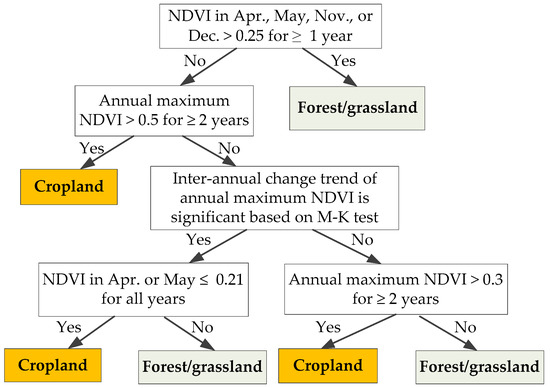 NDVI in Apr., May, Nov., or Dec. > 0.25 for ≥ 1 year

No

Yes

Annual maximum NDVI > 0.5 for ≥ 2 years

Forest/grassland

Yes

No

Cropland

Inter-annual change trend of annual maximum NDVI is significant based on M-K test

Yes

No

NDVI in Apr. or May ≤ 0.21 for all years

Annual maximum NDVI > 0.3 for ≥ 2 years

Yes

No

Yes

No

Cropland

Forest/grassland

Cropland

Forest/grassland